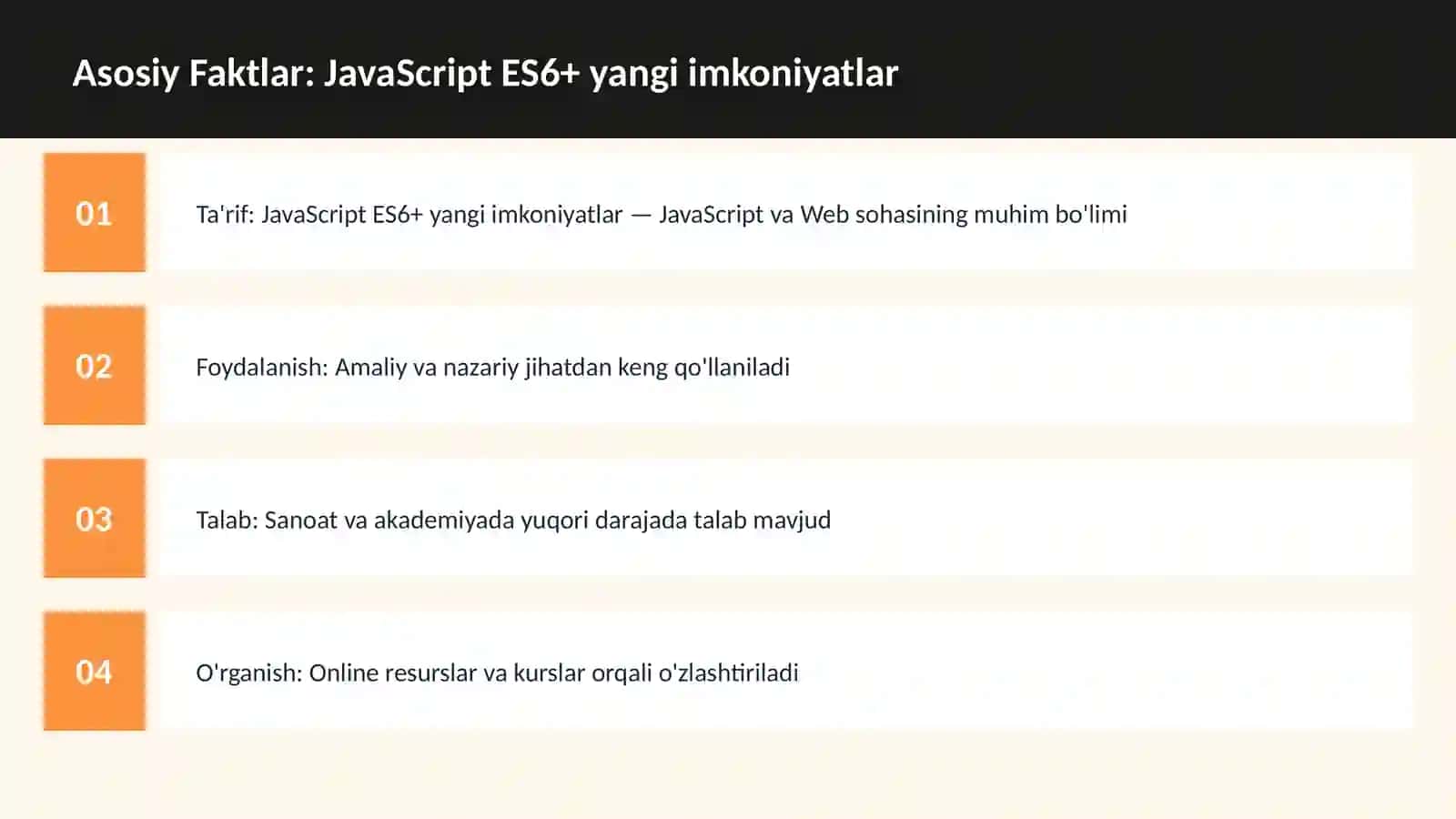 Asosiy Faktlar: JavaScript ES6+ yangi imkoniyatlar

01

Ta'rif: JavaScript ES6+ yangi imkoniyatlar — JavaScript va Web sohasining muhim bo'limi

02

Foydalanish: Amaliy va nazariy jihatdan keng qo'llaniladi

03

Talab: Sanoat va akademiyada yuqori darajada talab mavjud

04

O'rganish: Online resurslar va kurslar orqali o'zlashtiriladi